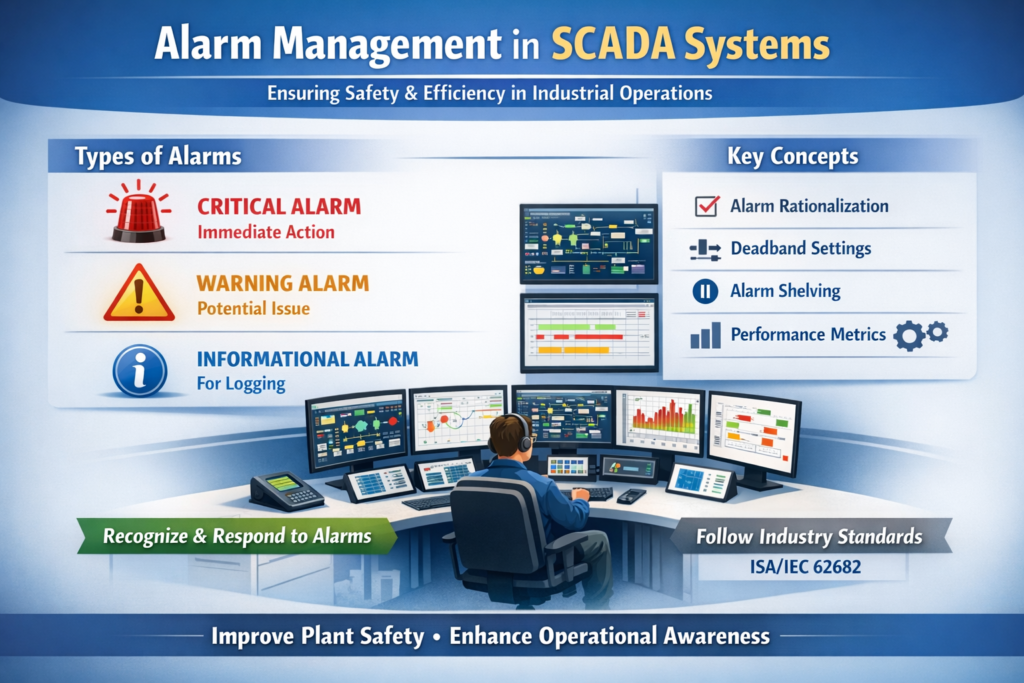 Alarm Management in SCADA Systems

Ensuring Safety & Efficiency in Industrial Operations

Types of Alarms

CRITICAL ALARM
Immediate Action

WARNING ALARM
Potential Issue

INFORMATIONAL ALARM
For Logging

Key Concepts

Alarm Rationalization

Deadband Settings

Alarm Shelving

Performance Metrics

Recognize & Respond to Alarms

Follow Industry Standards
ISA/IEC 62682

Improve Plant Safety • Enhance Operational Awareness